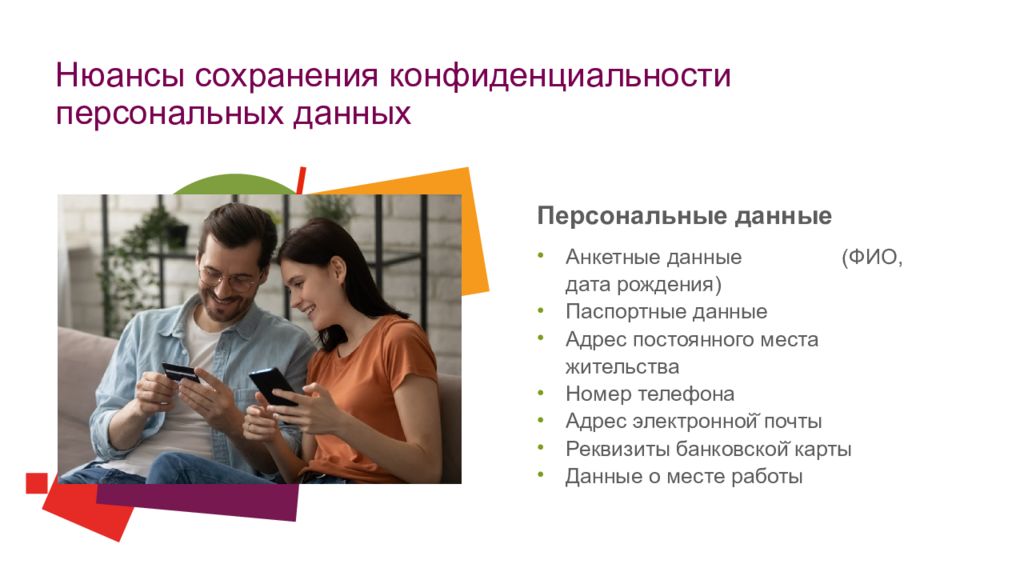 Нюансы сохранения конфиденциальности персональных данных

Персональные данные

• Анкетные данные (ФИО, дата рождения)
• Паспортные данные
• Адрес постоянного места жительства
• Номер телефона
• Адрес электронной почты
• Реквизиты банковской карты
• Данные о месте работы